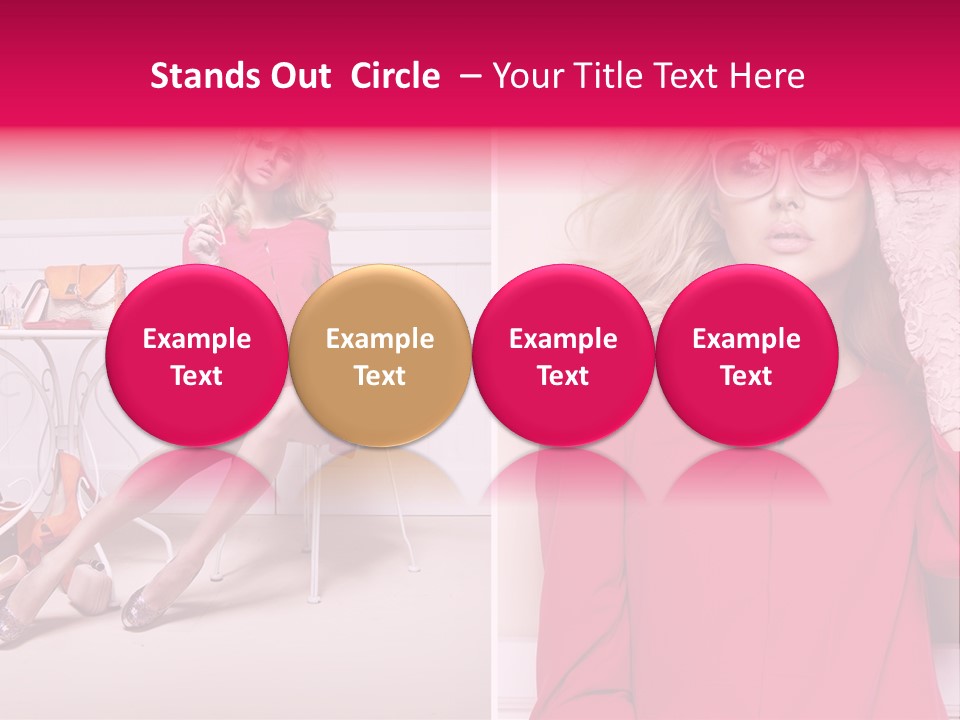 Stands Out Circle – Your Title Text Here

Example Text

Example Text

Example Text

Example Text